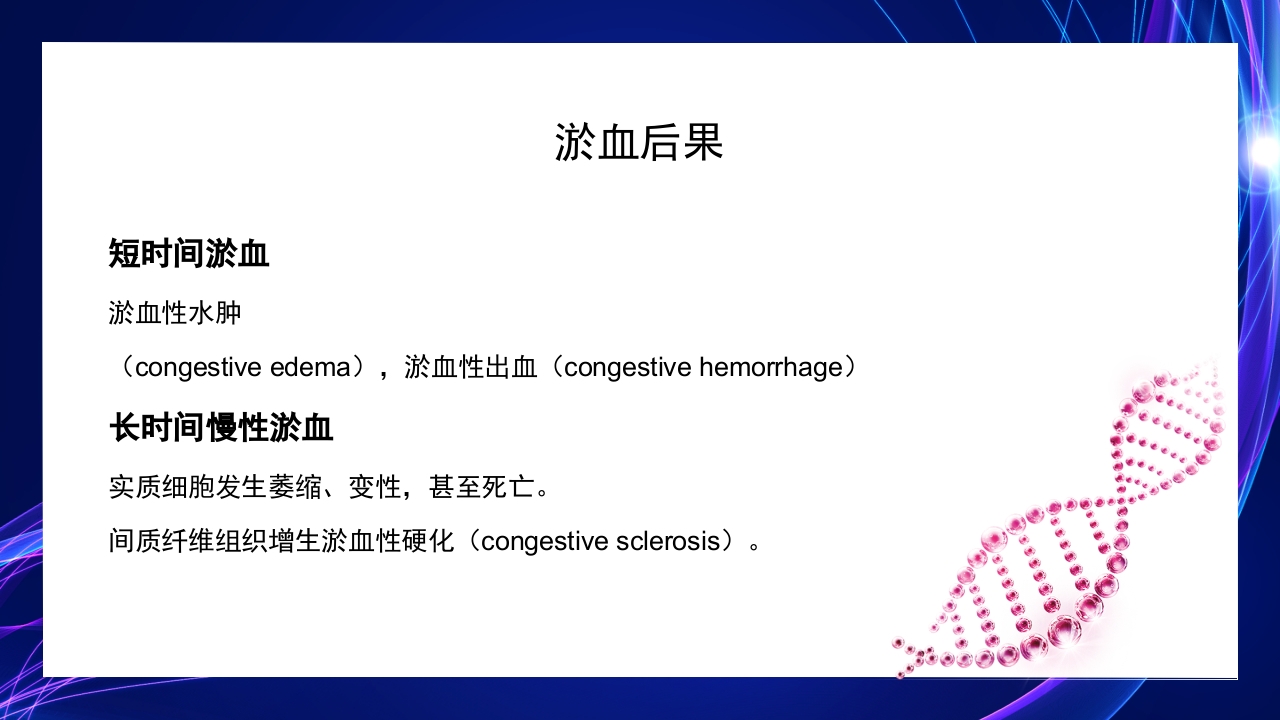 淤血后果

短时间淤血

淤血性水肿

（congestive edema），淤血性出血（congestive hemorrhage）

长时间慢性淤血

实质细胞发生萎缩、变性，甚至死亡。

间质纤维组织增生淤血性硬化（congestive sclerosis）。